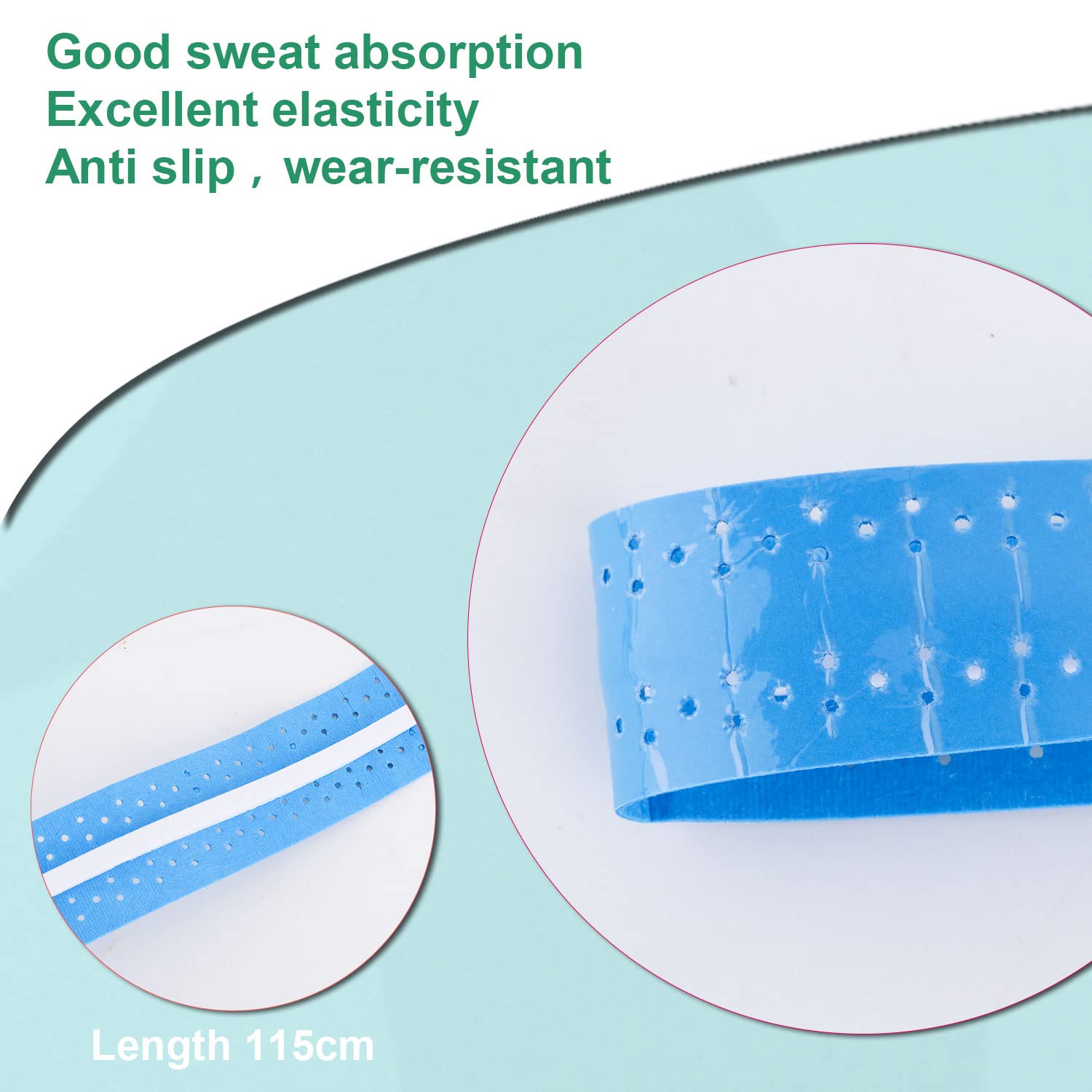 Good sweat absorption
Excellent elasticity
Anti slip，wear-resistant

Length 115cm